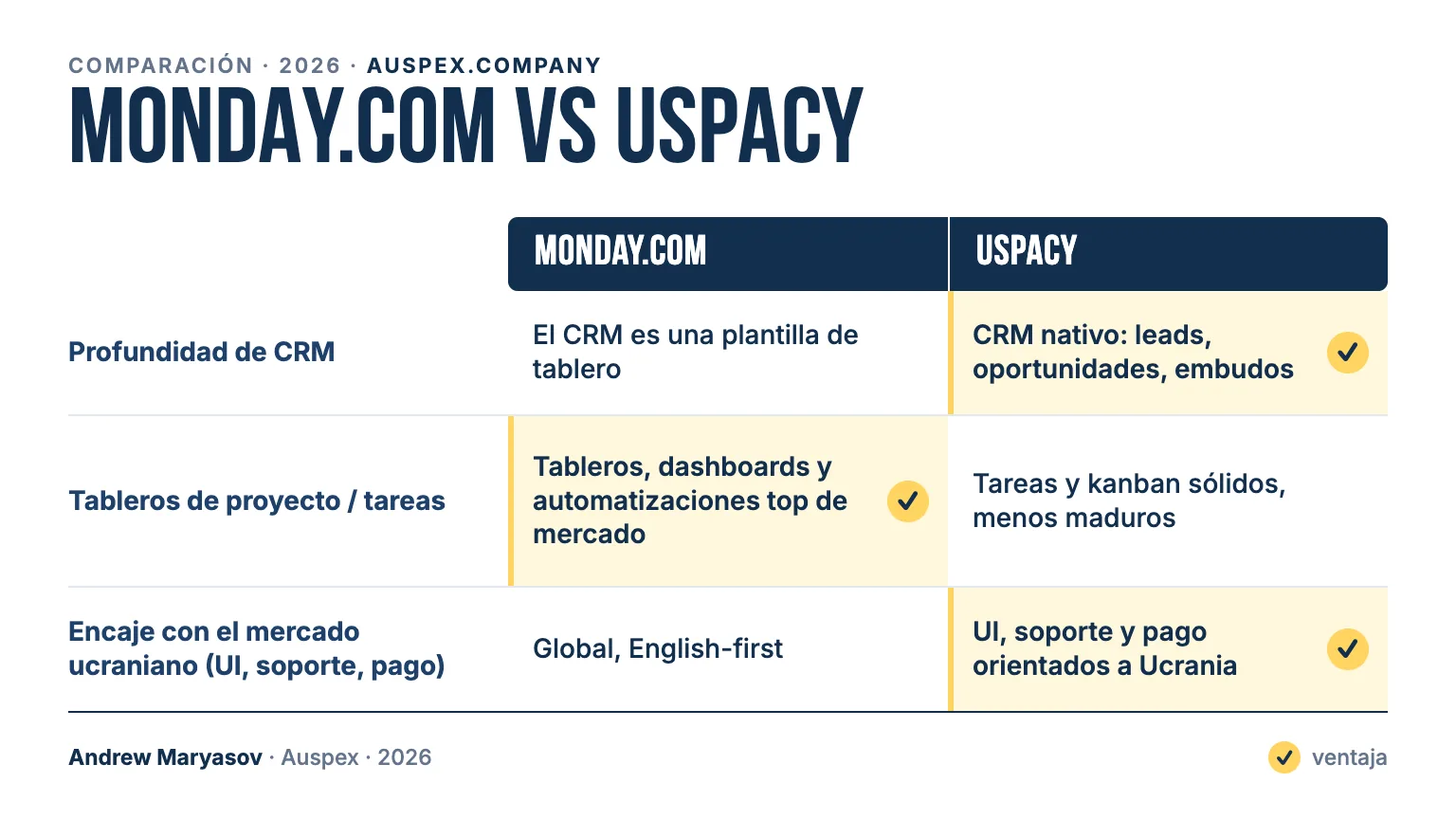 COMPARACIÓN · 2026 · AUSPEX.COMPANY

MONDAY.COM VS USPACY

| | MONDAY.COM | USPACY |
|---|---|---|
| Profundidad de CRM | El CRM es una plantilla de tablero | CRM nativo: leads, oportunidades, embudos ✓ |
| Tableros de proyecto / tareas | Tableros, dashboards y automatizaciones top de mercado ✓ | Tareas y kanban sólidos, menos maduros |
| Encaje con el mercado ucraniano (UI, soporte, pago) | Global, English-first | UI, soporte y pago orientados a Ucrania ✓ |

Andrew Maryasov · Auspex · 2026

✓ ventaja